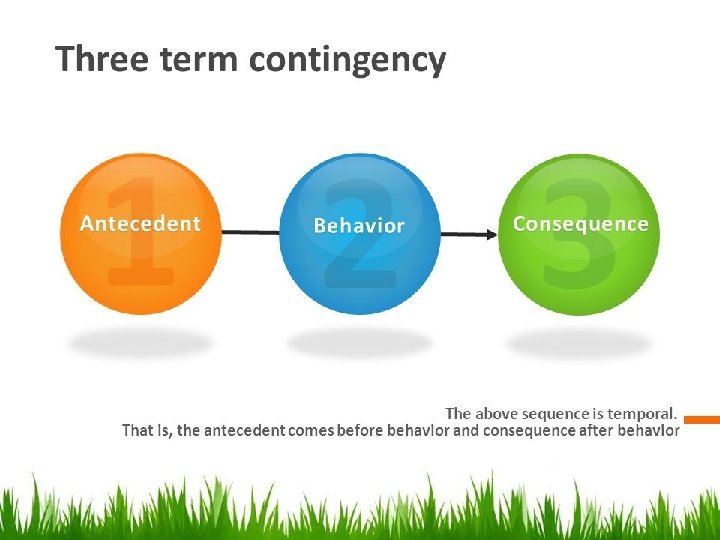 Three term contingency

1 Antecedent

2 Behavior

3 Consequence

The above sequence is temporal.
That is, the antecedent comes before behavior and consequence after behavior